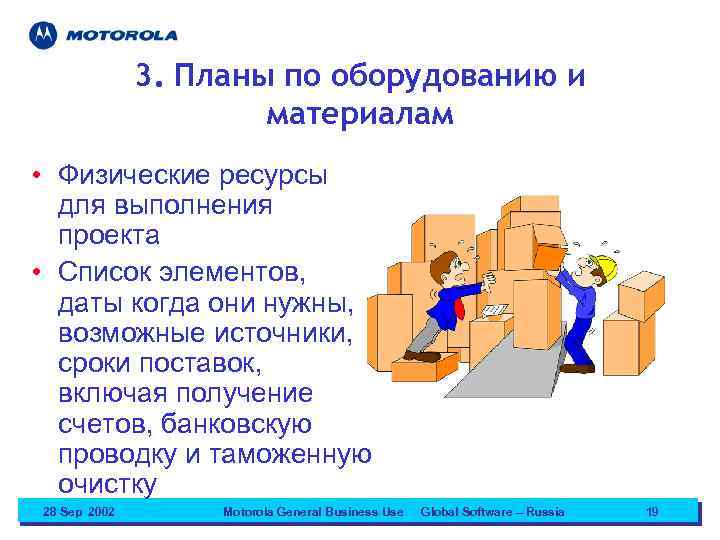 MOTOROLA

3. Планы по оборудованию и материалам

• Физические ресурсы для выполнения проекта
• Список элементов, даты когда они нужны, возможные источники, сроки поставок, включая получение счетов, банковскую проводку и таможенную очистку

28 Sep 2002 Motorola General Business Use Global Software – Russia 19